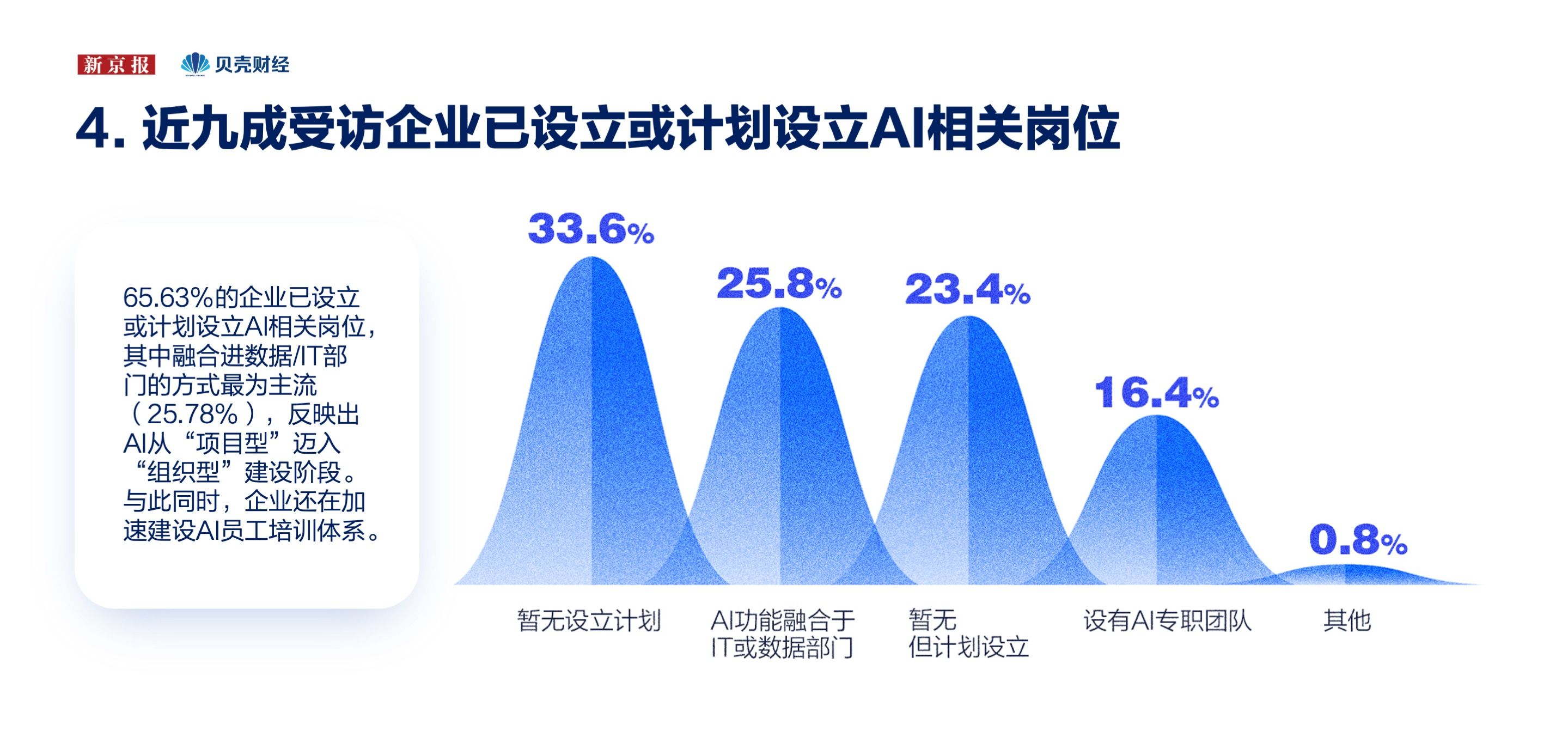 新京报 贝壳财经

4. 近九成受访企业已设立或计划设立AI相关岗位

65.63%的企业已设立或计划设立AI相关岗位，其中融合进数据/IT部门的方式最为主流（25.78%），反映出AI从“项目型”迈入“组织型”建设阶段。与此同时，企业还在加速建设AI员工培训体系。

33.6%
25.8%
23.4%
16.4%
0.8%

暂无设立计划
AI功能融合于IT或数据部门
暂无但计划设立
设有AI专职团队
其他